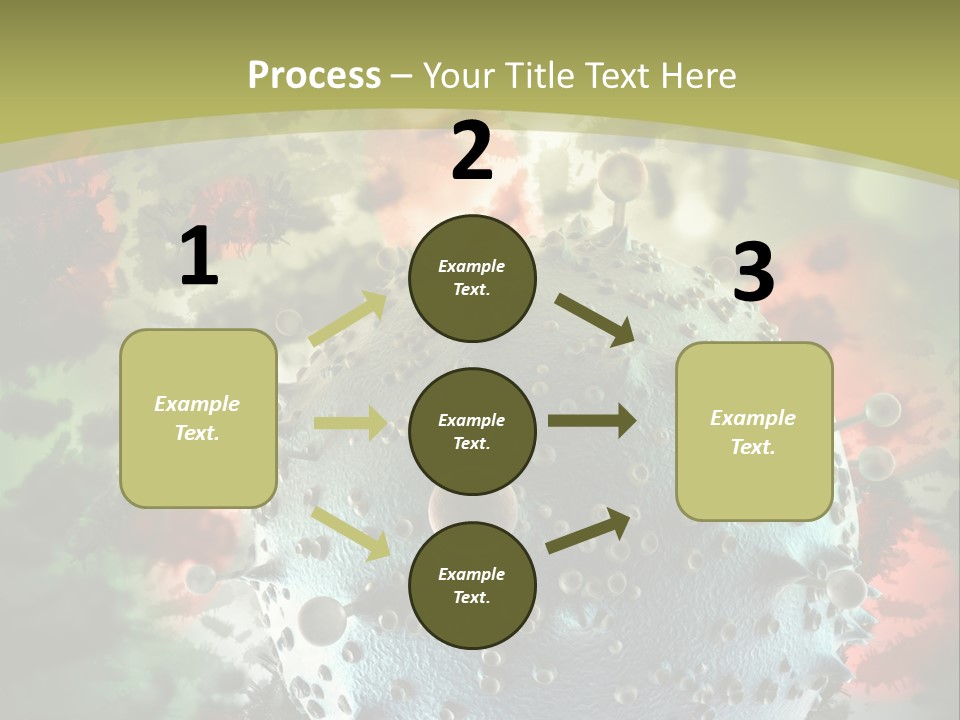 Process – Your Title Text Here

1

Example Text.

2

Example Text.

Example Text.

Example Text.

3

Example Text.